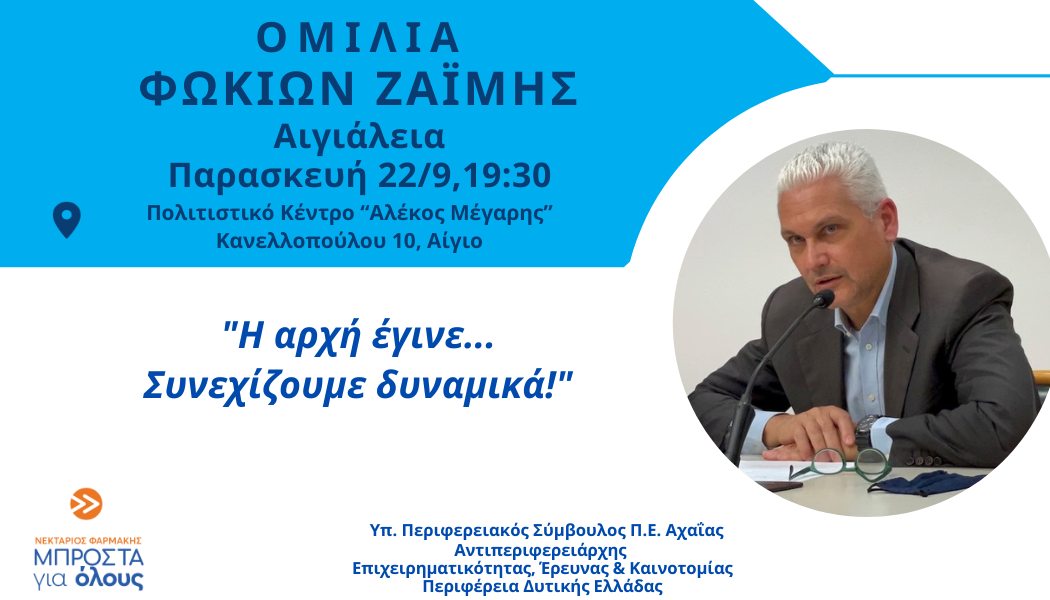 ΟΜΙΛΙΑ
ΦΩΚΙΩΝ ΖΑΪΜΗΣ
Αιγιάλεια
Παρασκευή 22/9,19:30
Πολιτιστικό Κέντρο “Αλέκος Μέγαρης”
Κανελλοπούλου 10, Αίγιο

"Η αρχή έγινε...
Συνεχίζουμε δυναμικά!"

ΝΕΚΤΑΡΙΟΣ ΦΑΡΜΑΚΗΣ
ΜΠΡΟΣΤΑ
για όλους

Υπ. Περιφερειακός Σύμβουλος Π.Ε. Αχαΐας
Αντιπεριφερειάρχης
Επιχειρηματικότητας, Έρευνας & Καινοτομίας
Περιφέρεια Δυτικής Ελλάδας